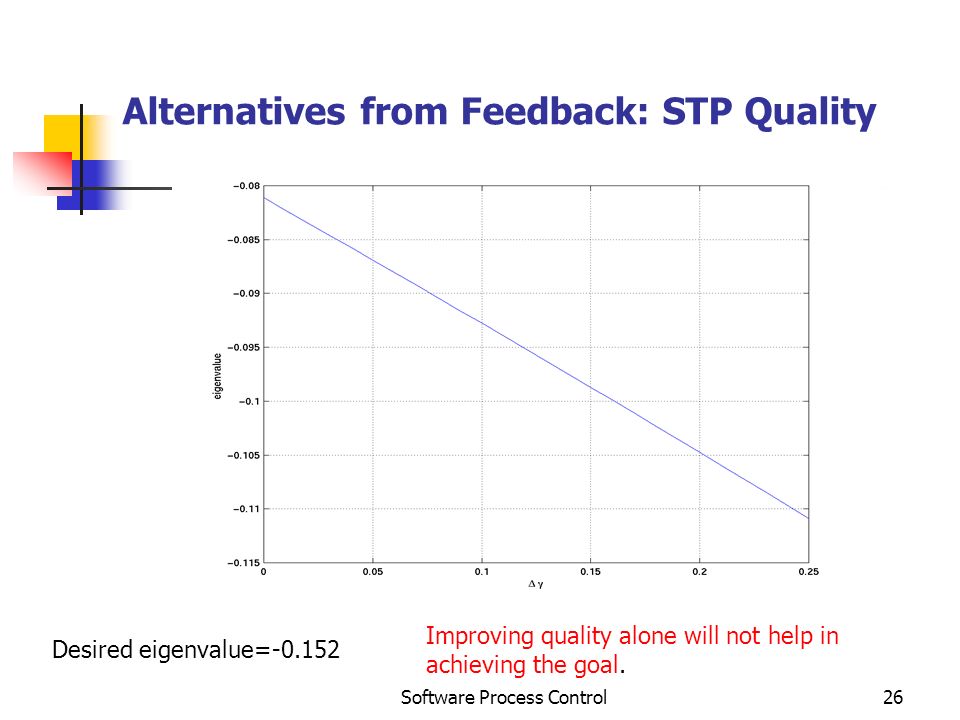 Alternatives from Feedback: STP Quality

−0.08
−0.085
−0.09
−0.095
−0.1
−0.105
−0.11
−0.115

eigenvalue

0
0.05
0.1
0.15
0.2
0.25

$\Delta \gamma$

Desired eigenvalue=-0.152

Improving quality alone will not help in achieving the goal.

Software Process Control

26